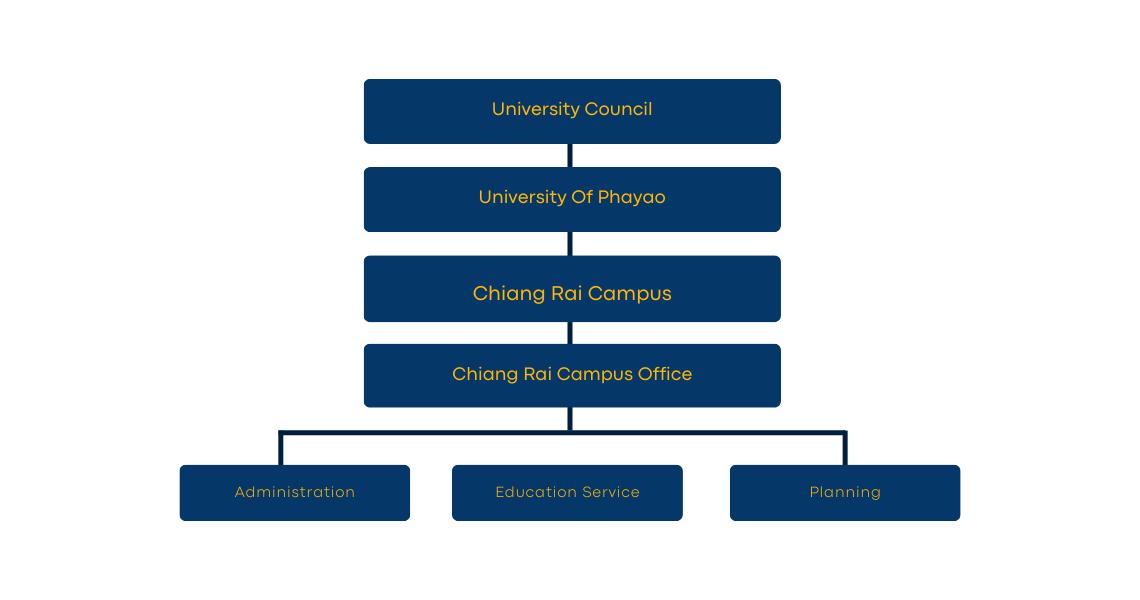 University Council

University Of Phayao

Chiang Rai Campus

Chiang Rai Campus Office

Administration

Education Service

Planning